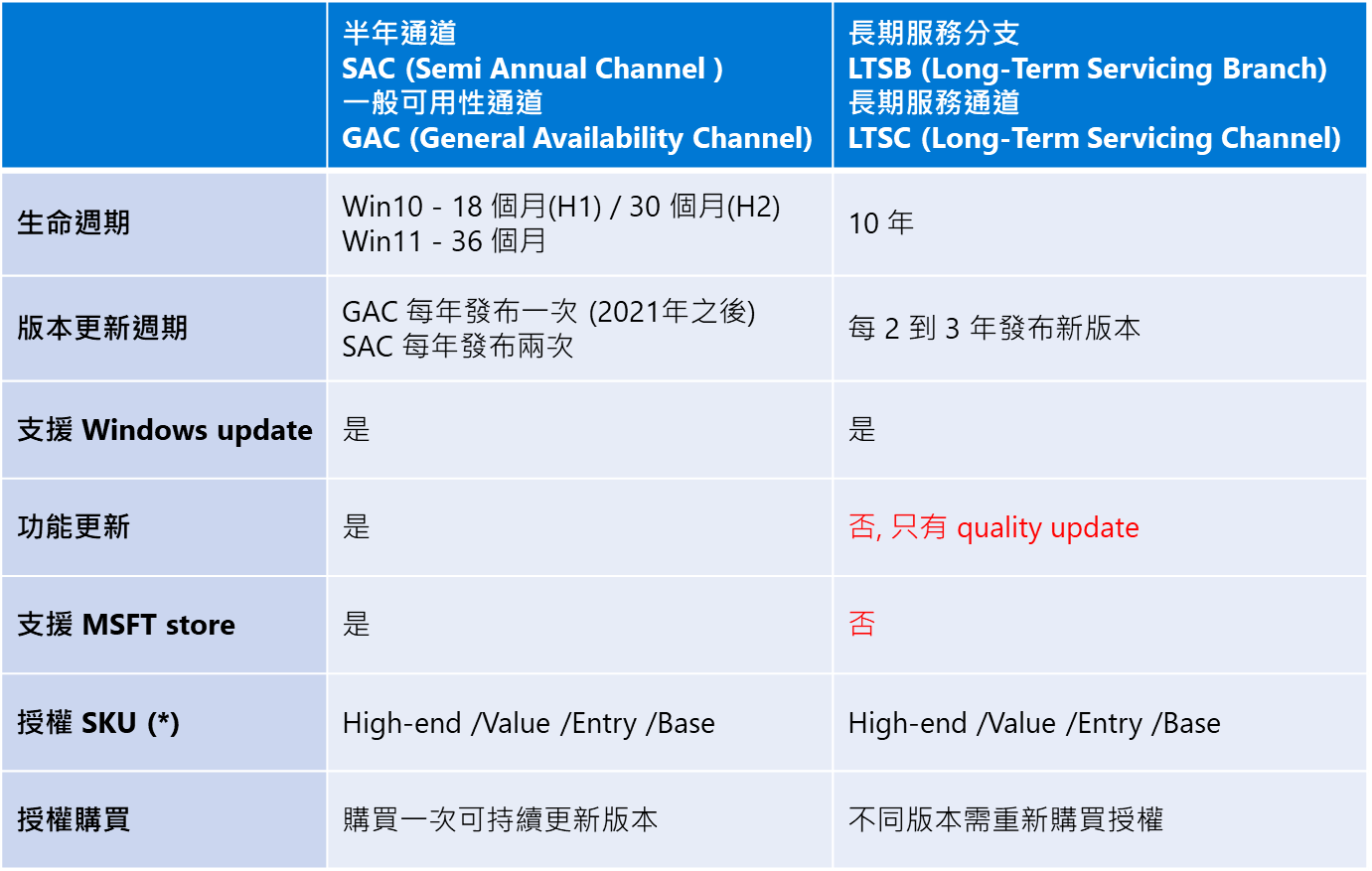 | | 半年通道 SAC (Semi Annual Channel ) 一般可用性通道 GAC (General Availability Channel) | 長期服務分支 LTSB (Long-Term Servicing Branch) 長期服務通道 LTSC (Long-Term Servicing Channel) |
|---|---|---|
| 生命週期 | Win10 - 18 個月(H1) / 30 個月(H2) Win11 - 36 個月 | 10 年 |
| 版本更新週期 | GAC 每年發布一次 (2021年之後) SAC 每年發布兩次 | 每 2 到 3 年發布新版本 |
| 支援 Windows update | 是 | 是 |
| 功能更新 | 是 | 否, 只有 quality update |
| 支援 MSFT store | 是 | 否 |
| 授權 SKU (*) | High-end /Value /Entry /Base | High-end /Value /Entry /Base |
| 授權購買 | 購買一次可持續更新版本 | 不同版本需重新購買授權 |